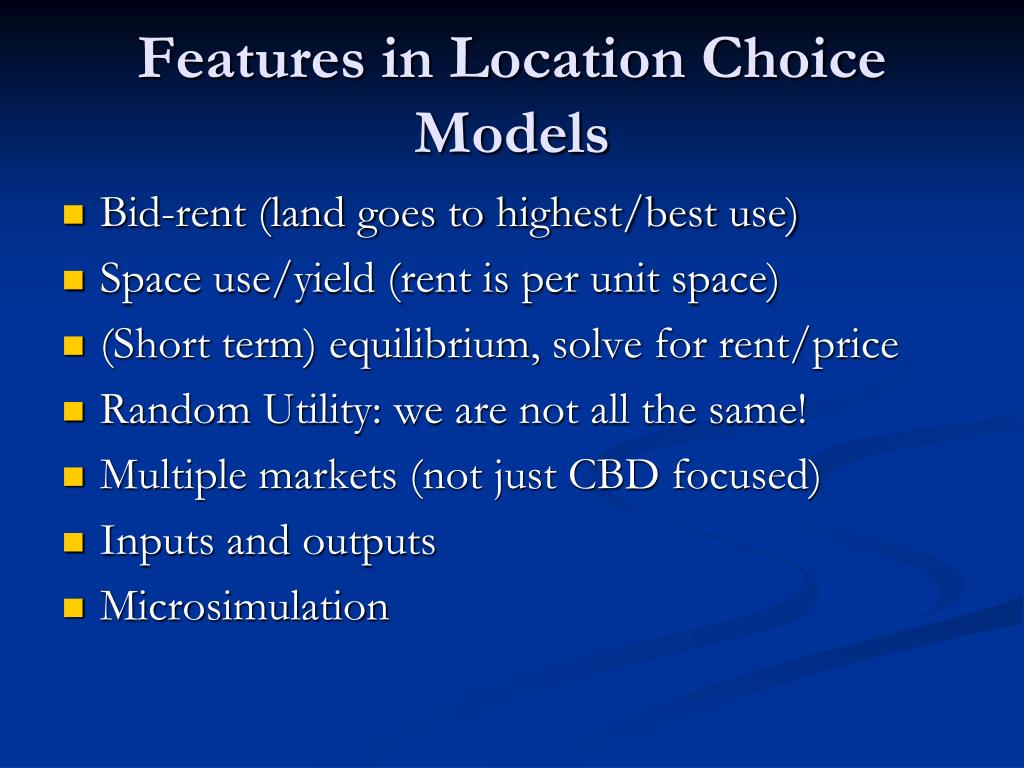 Features in Location Choice Models

- Bid-rent (land goes to highest/best use)
- Space use/yield (rent is per unit space)
- (Short term) equilibrium, solve for rent/price
- Random Utility: we are not all the same!
- Multiple markets (not just CBD focused)
- Inputs and outputs
- Microsimulation